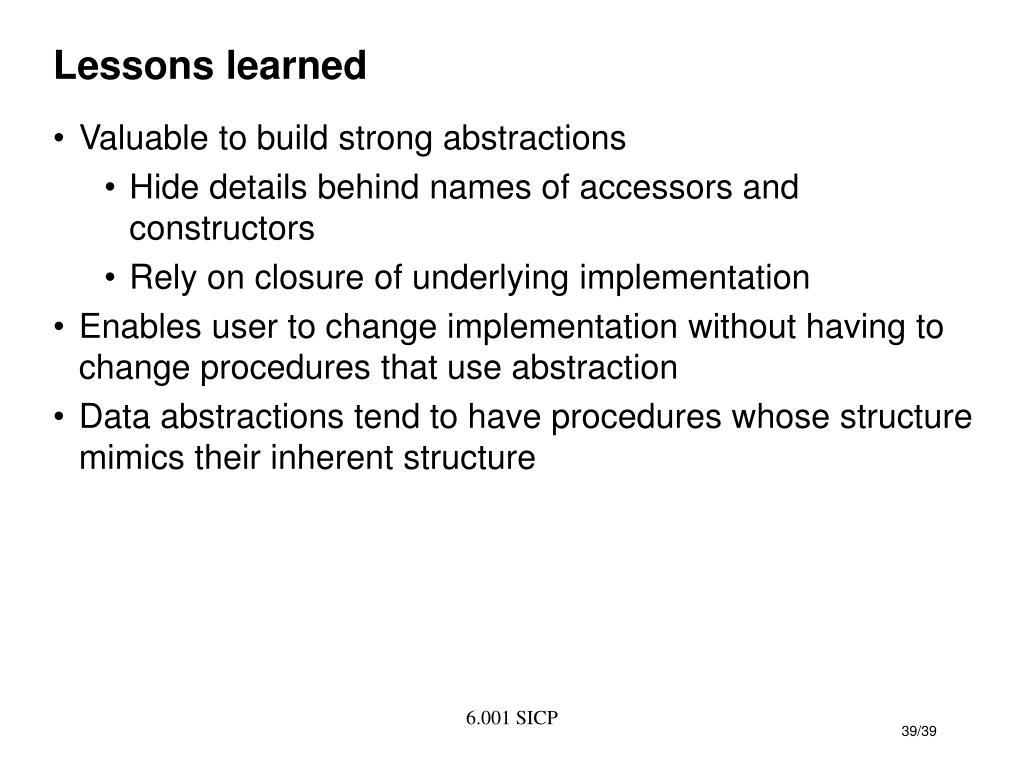 Lessons learned

• Valuable to build strong abstractions
  • Hide details behind names of accessors and constructors
  • Rely on closure of underlying implementation
• Enables user to change implementation without having to change procedures that use abstraction
• Data abstractions tend to have procedures whose structure mimics their inherent structure

6.001 SICP

39/39